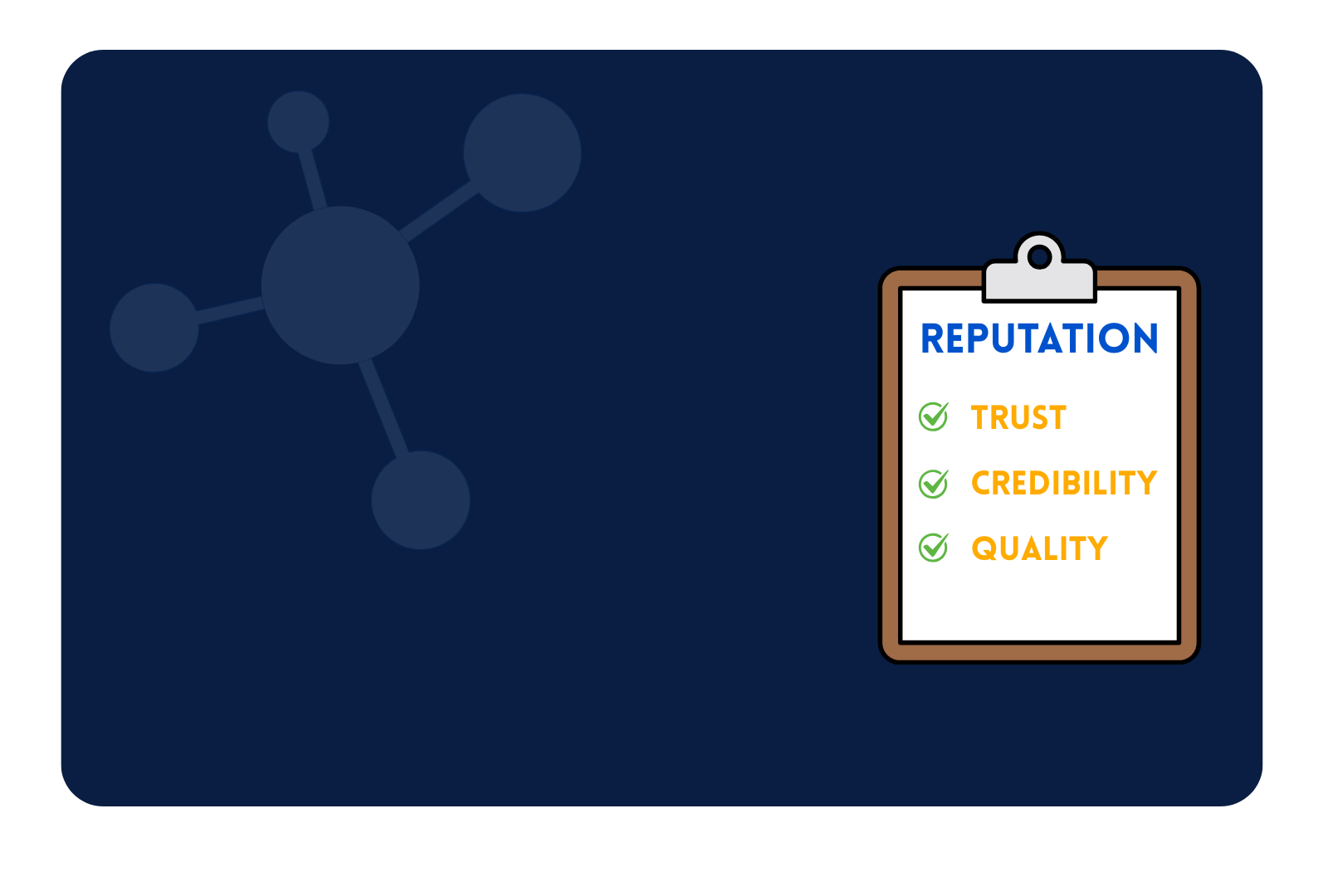 REPUTATION

TRUST

CREDIBILITY

QUALITY